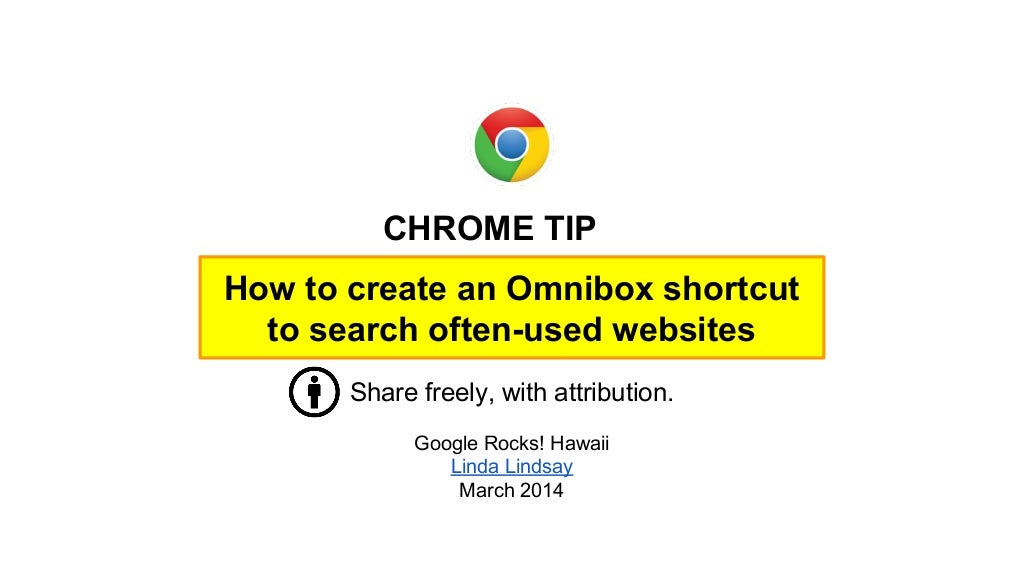 CHROME TIP

How to create an Omnibox shortcut to search often-used websites

Share freely, with attribution.

Google Rocks! Hawaii
Linda Lindsay
March 2014